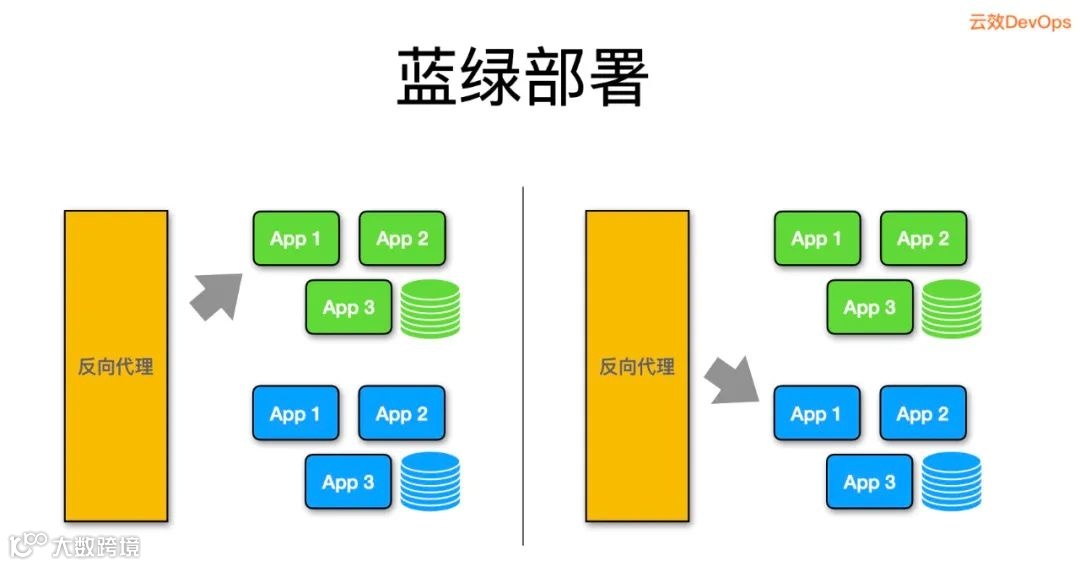 云效DevOps

蓝绿部署

反向代理

App 1
App 2
App 3

App 1
App 2
App 3

反向代理

App 1
App 2
App 3

App 1
App 2
App 3

大数跨境